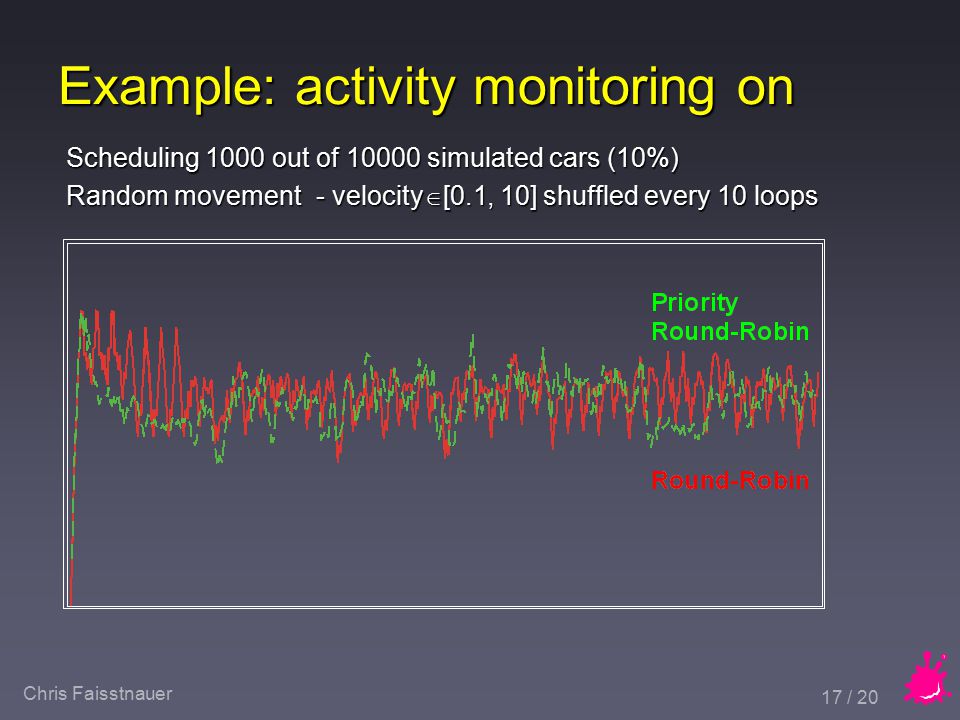 Example: activity monitoring on

Scheduling 1000 out of 10000 simulated cars (10%)

Random movement - velocity $\in$ [0.1, 10] shuffled every 10 loops

Priority
Round-Robin

Round-Robin

Chris Faisstnauer

17 / 20